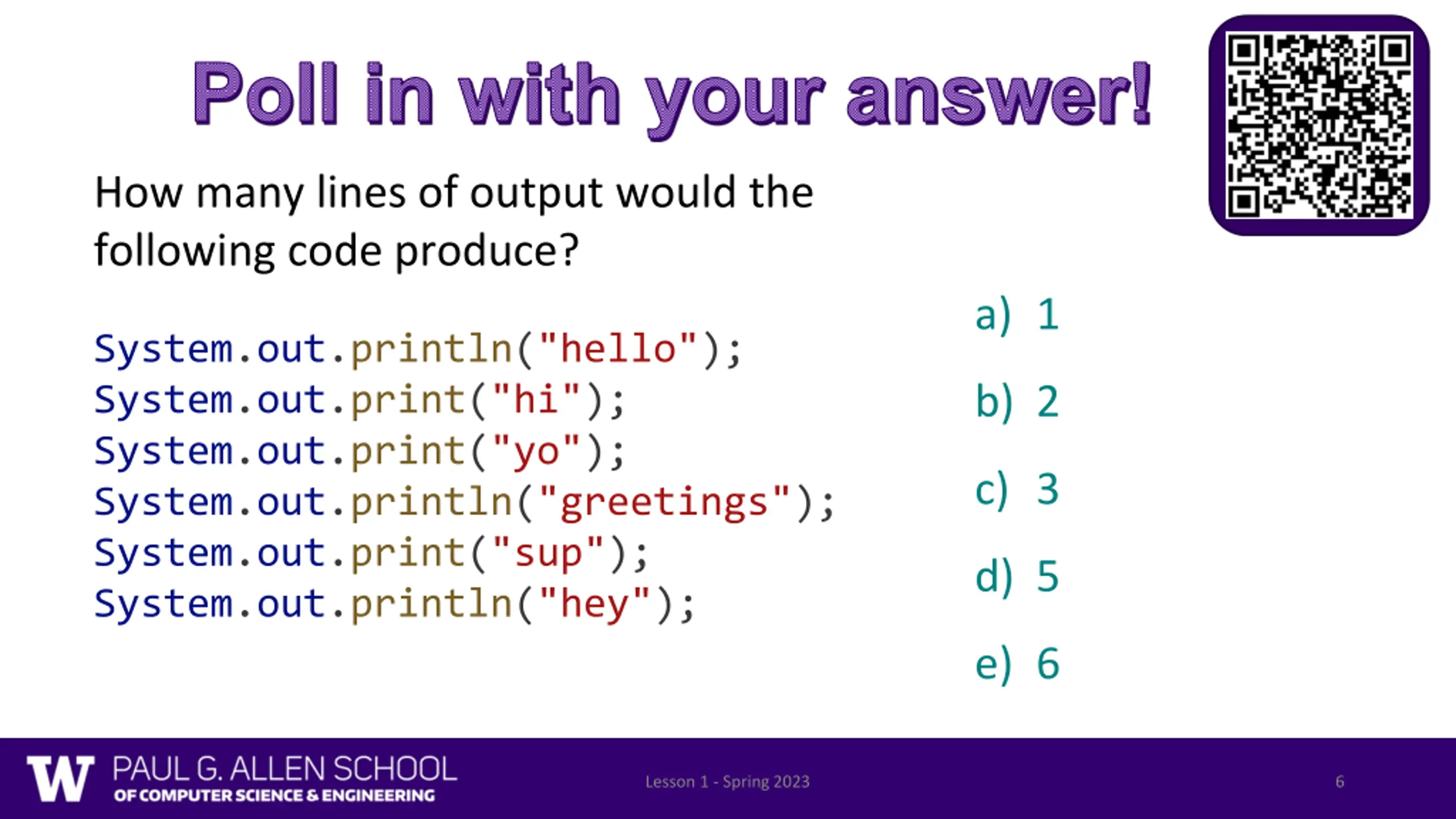 Poll in with your answer!

How many lines of output would the following code produce?

System.out.println("hello");
System.out.print("hi");
System.out.print("yo");
System.out.println("greetings");
System.out.print("sup");
System.out.println("hey");

a) 1

b) 2

c) 3

d) 5

e) 6

W PAUL G. ALLEN SCHOOL OF COMPUTER SCIENCE & ENGINEERING

Lesson 1 - Spring 2023

6